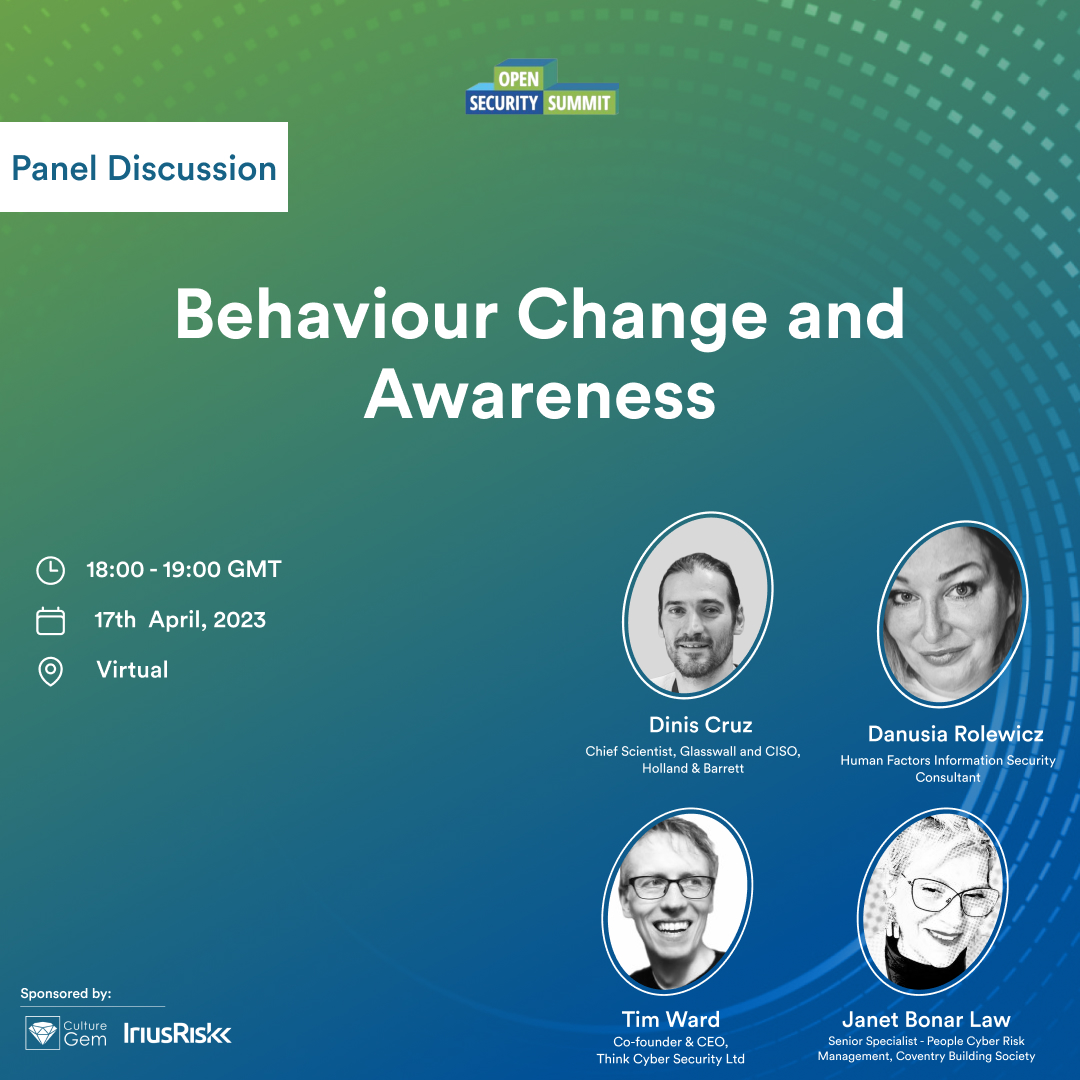 OPEN
SECURITY SUMMIT

Panel Discussion

Behaviour Change and Awareness

18:00 - 19:00 GMT

17th April, 2023

Virtual

Dinis Cruz
Chief Scientist, Glasswall and CISO, Holland & Barrett

Danusia Rolewicz
Human Factors Information Security Consultant

Tim Ward
Co-founder & CEO, Think Cyber Security Ltd

Janet Bonar Law
Senior Specialist - People Cyber Risk Management, Coventry Building Society

Sponsored by:

Culture Gem

IriusRisk